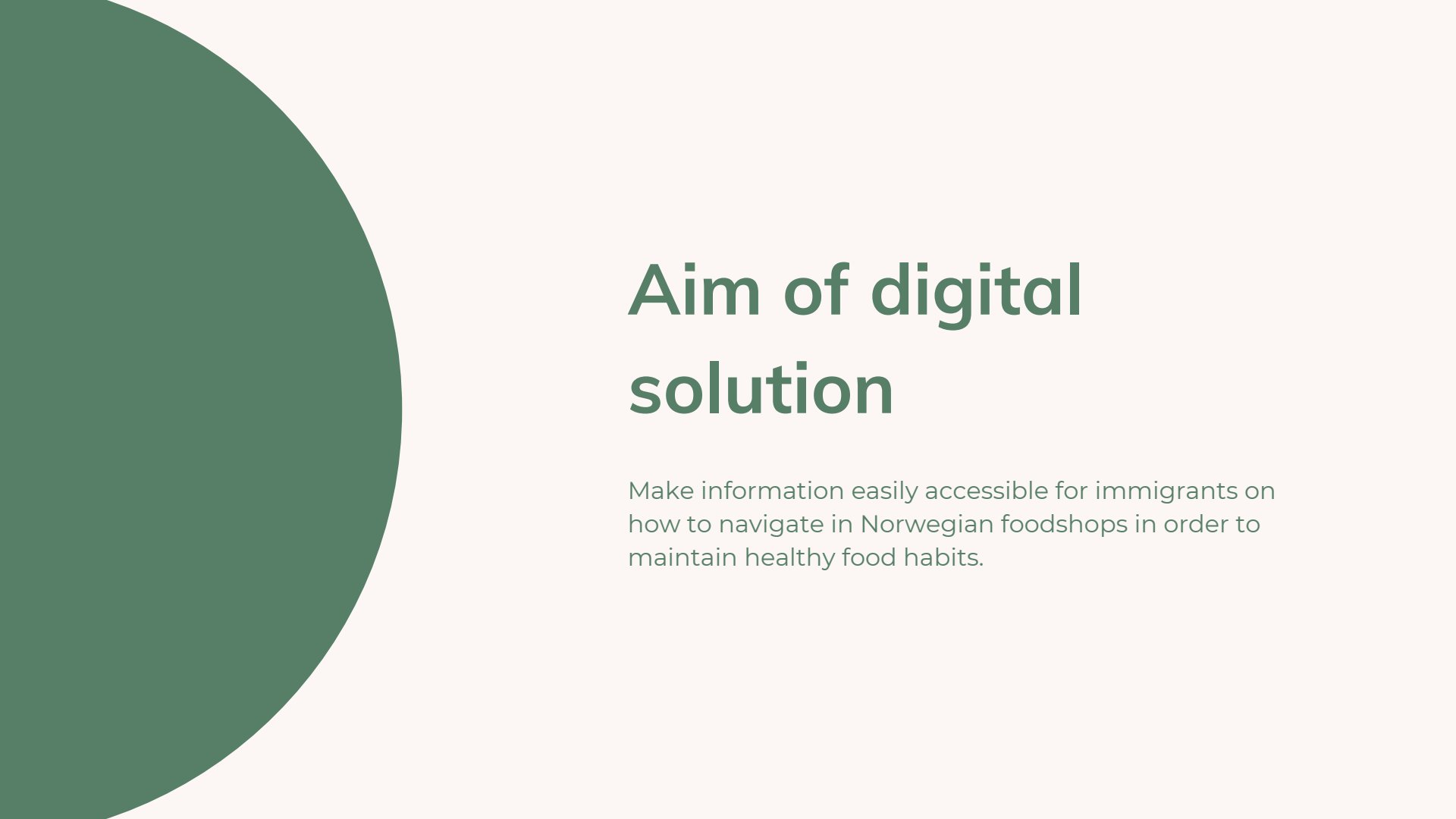 Aim of digital solution

Make information easily accessible for immigrants on how to navigate in Norwegian foodshops in order to maintain healthy food habits.